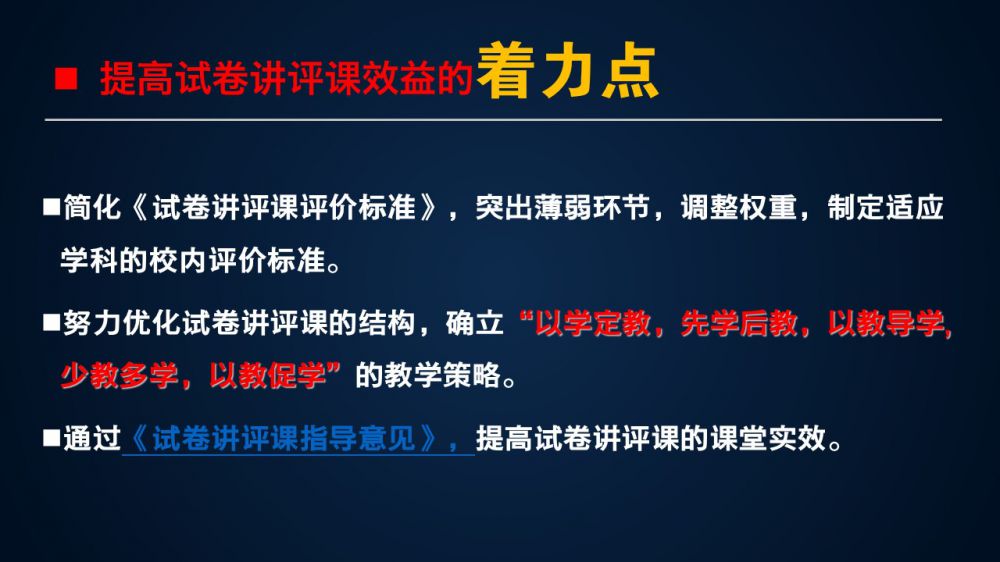 ■ 提高试卷讲评课效益的着力点

■简化《试卷讲评课评价标准》，突出薄弱环节，调整权重，制定适应学科的校内评价标准。

■努力优化试卷讲评课的结构，确立“以学定教，先学后教，以教导学，少教多学，以教促学”的教学策略。

■通过《试卷讲评课指导意见》，提高试卷讲评课的课堂实效。